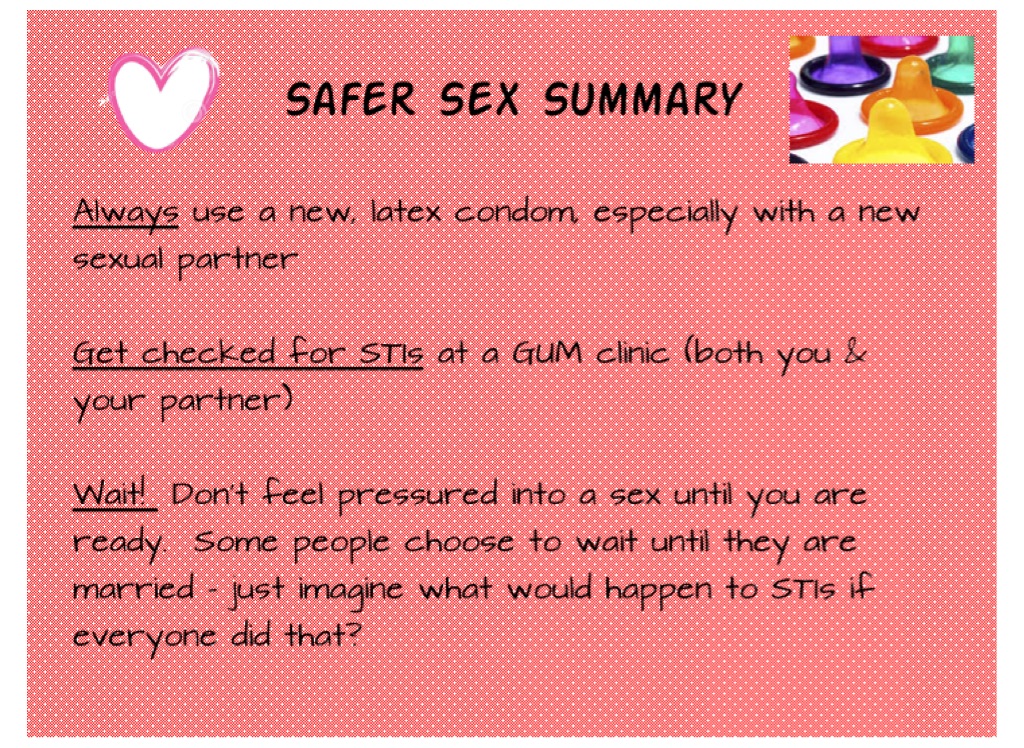 SAFER SEX SUMMARY

Always use a new, latex condom, especially with a new sexual partner

Get checked for STIs at a GUM clinic (both you & your partner)

Wait! Don't feel pressured into a sex until you are ready. Some people choose to wait until they are married - just imagine what would happen to STIs if everyone did that?